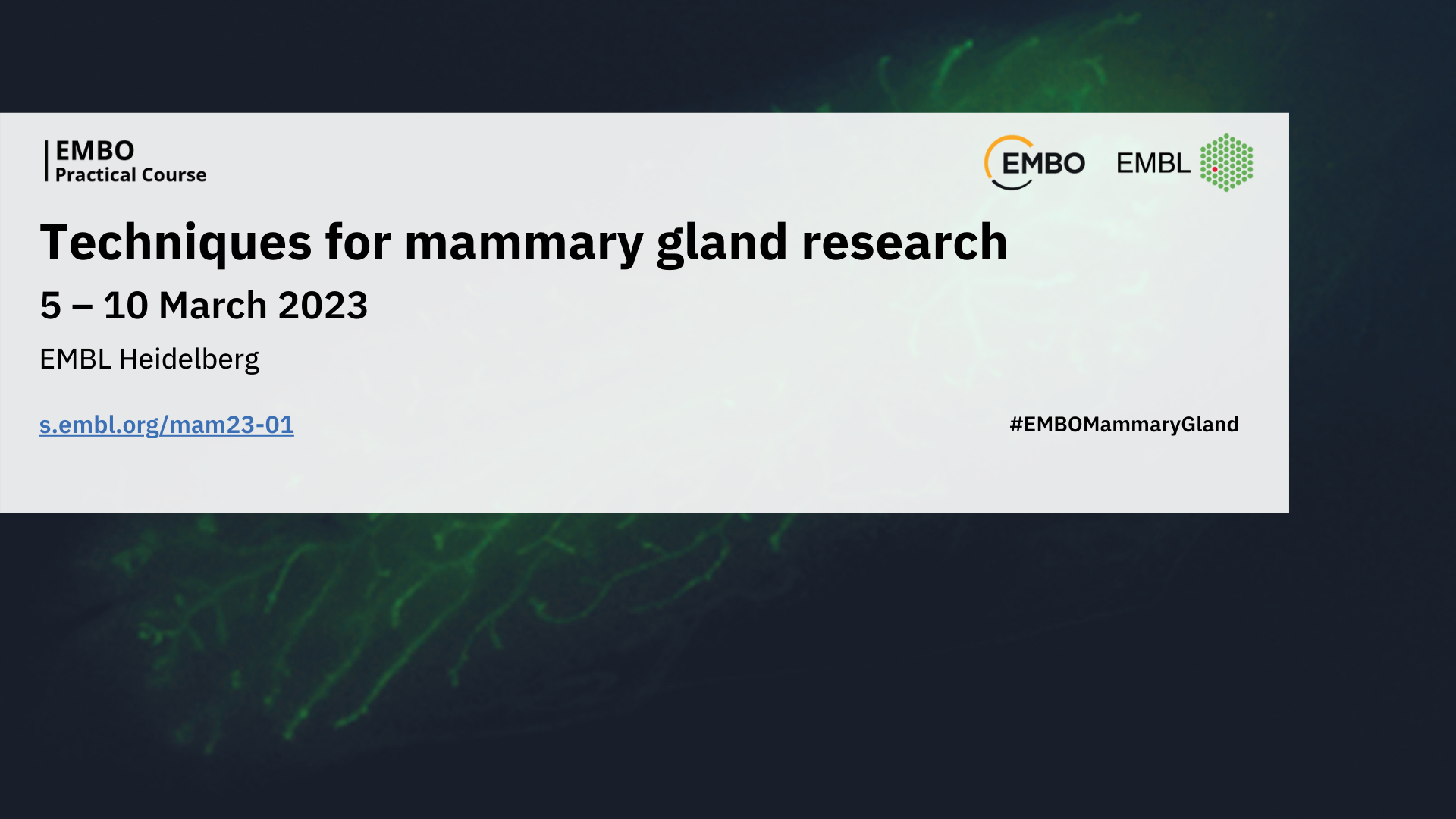 EMBO
Practical Course

EMBO EMBL

Techniques for mammary gland research

5 – 10 March 2023

EMBL Heidelberg

s.embl.org/mam23-01

#EMBOMammaryGland